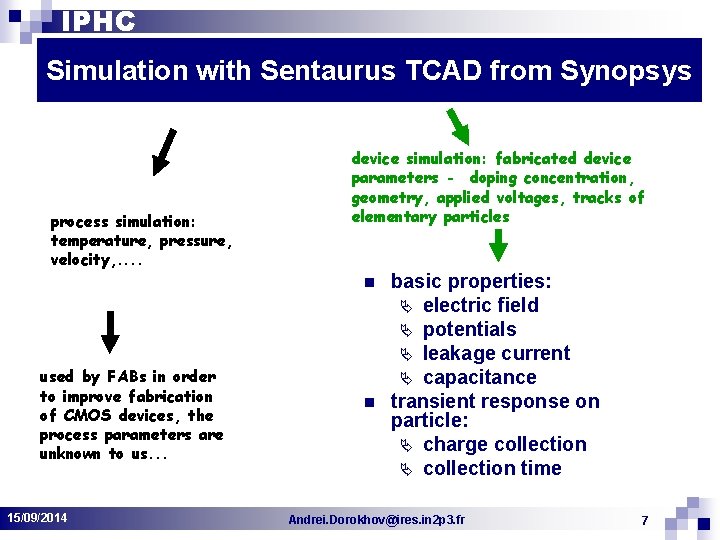 IPHC

Simulation with Sentaurus TCAD from Synopsys

process simulation: temperature, pressure, velocity,....

used by FABs in order to improve fabrication of CMOS devices, the process parameters are unknown to us...

device simulation: fabricated device parameters - doping concentration, geometry, applied voltages, tracks of elementary particles

- basic properties:
  - electric field
  - potentials
  - leakage current
  - capacitance
- transient response on particle:
  - charge collection
  - collection time

15/09/2014

Andrei.Dorokhov@ires.in2p3.fr

7